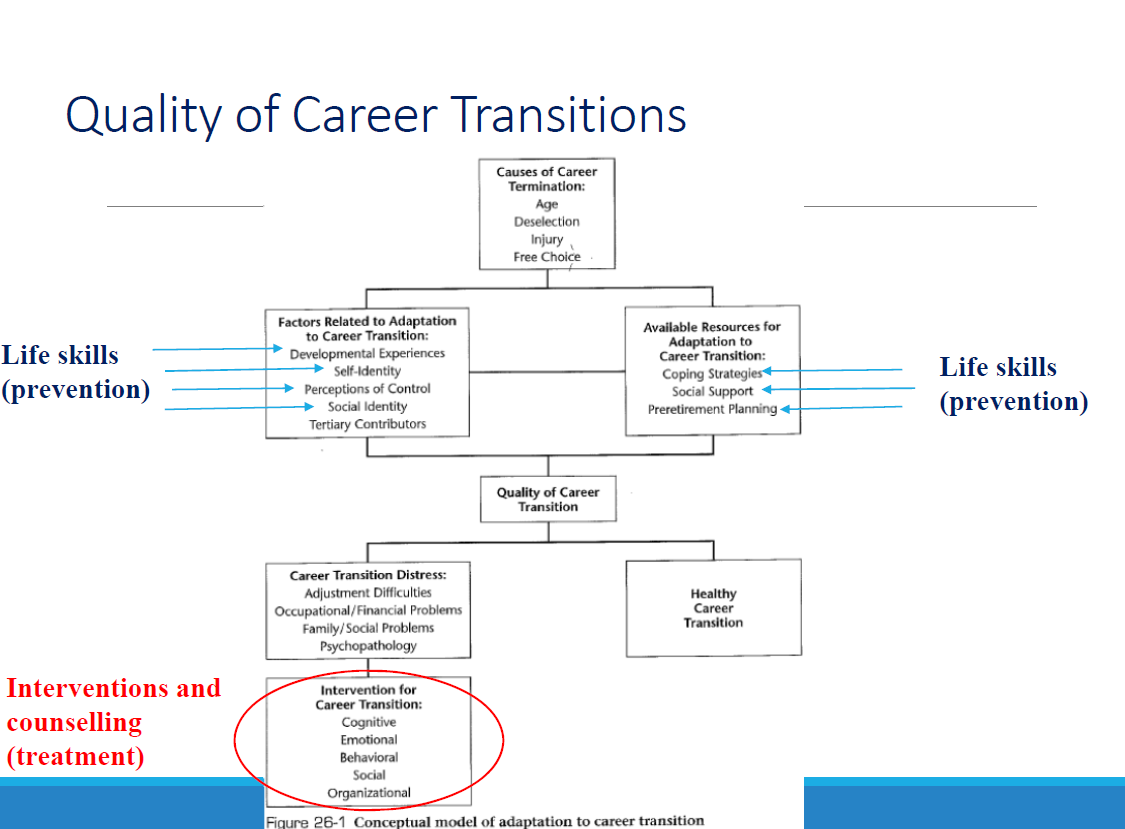 Quality of Career Transitions

Causes of Career Termination:
Age
Deselection
Injury
Free Choice

Life skills (prevention)

Factors Related to Adaptation to Career Transition:
Developmental Experiences
Self-Identity
Perceptions of Control
Social Identity
Tertiary Contributors

Available Resources for Adaptation to Career Transition:
Coping Strategies
Social Support
Preretirement Planning

Life skills (prevention)

Quality of Career Transition

Career Transition Distress:
Adjustment Difficulties
Occupational/Financial Problems
Family/Social Problems
Psychopathology

Healthy Career Transition

Interventions and counselling (treatment)

Intervention for Career Transition:
Cognitive
Emotional
Behavioral
Social
Organizational

Figure 26-1 Conceptual model of adaptation to career transition